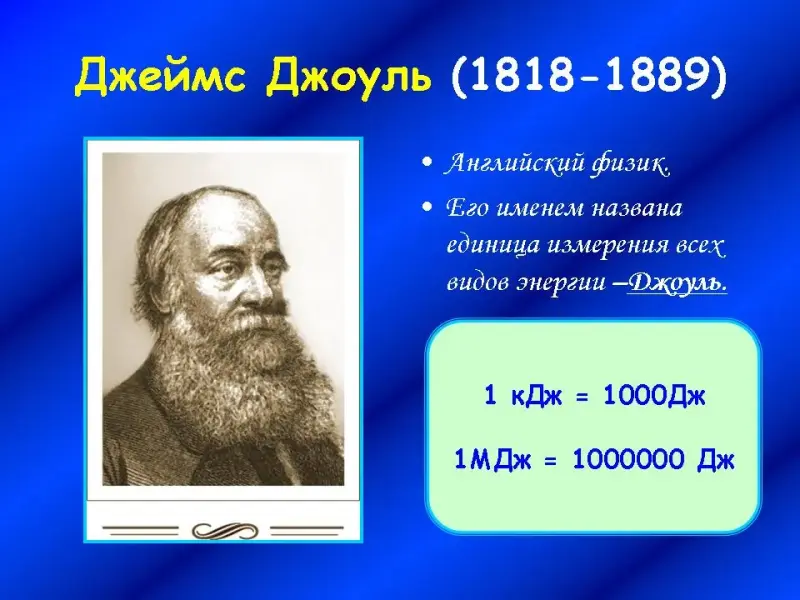 Джеймс Джоуль (1818-1889)

• Английский физик.

• Его именем названа единица измерения всех видов энергии –Джоуль.

1 кДж = 1000Дж

1МДж = 1000000 Дж